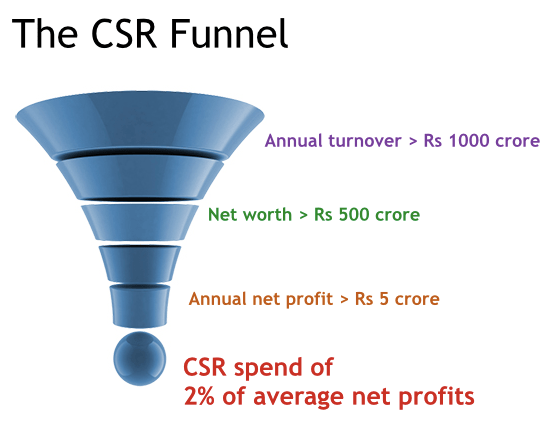 The CSR Funnel

Annual turnover > Rs 1000 crore

Net worth > Rs 500 crore

Annual net profit > Rs 5 crore

CSR spend of
2% of average net profits